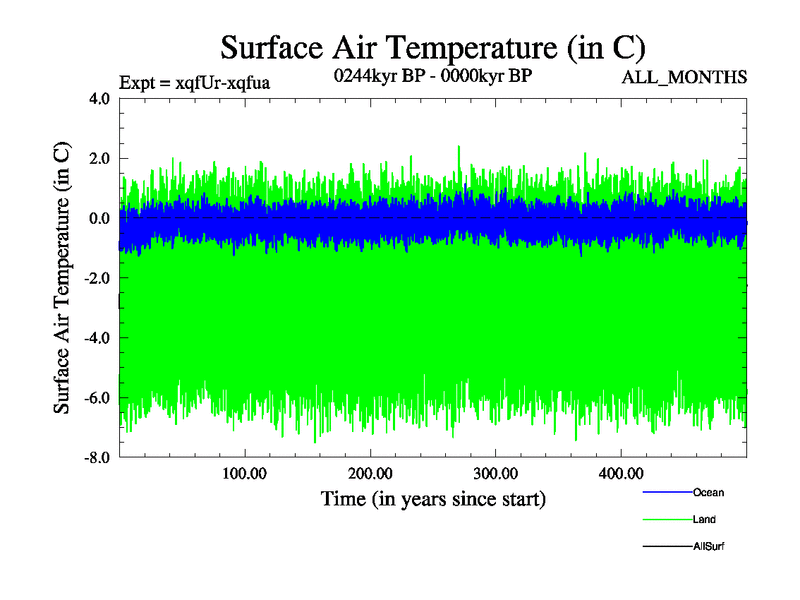 Surface Air Temperature (in C)

Expt = xqfUr-xqfua

0244kyr BP - 0000kyr BP

ALL_MONTHS

Surface Air Temperature (in C)

4.0
2.0
0.0
-2.0
-4.0
-6.0
-8.0

100.00
200.00
300.00
400.00

Time (in years since start)

Ocean
Land
AllSurf